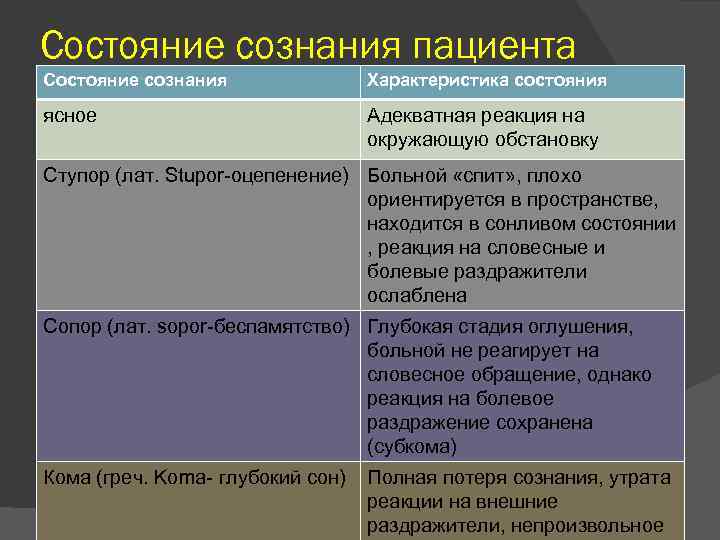 Состояние сознания пациента

| Состояние сознания | Характеристика состояния |
|---|---|
| ясное | Адекватная реакция на окружающую обстановку |
| Ступор (лат. Stupor-оцепенение) | Больной «спит», плохо ориентируется в пространстве, находится в сонливом состоянии , реакция на словесные и болевые раздражители ослаблена |
| Сопор (лат. sopor-беспамятство) | Глубокая стадия оглушения, больной не реагирует на словесное обращение, однако реакция на болевое раздражение сохранена (субкома) |
| Кома (греч. Koma- глубокий сон) | Полная потеря сознания, утрата реакции на внешние раздражители, непроизвольное |